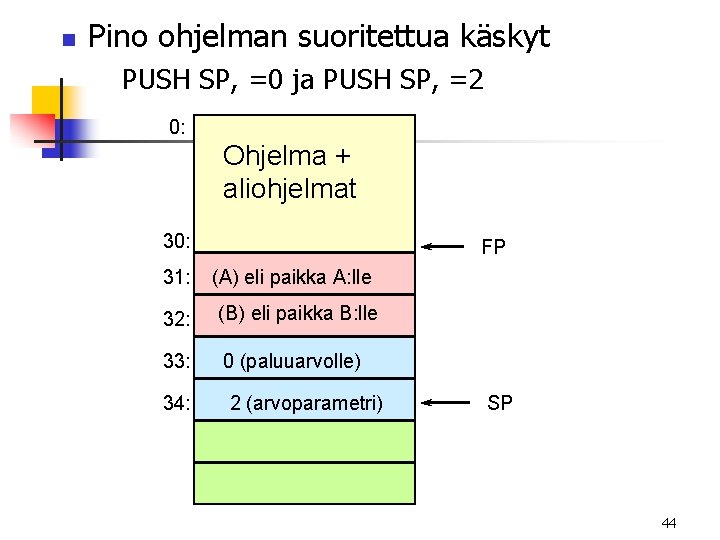 Pino ohjelman suoritettua käskyt

PUSH SP, =0 ja PUSH SP, =2

0:

Ohjelma + aliohjelmat

30:

FP

31: (A) eli paikka A:lle

32: (B) eli paikka B:lle

33: 0 (paluuarvolle)

34: 2 (arvoparametri)

SP

44